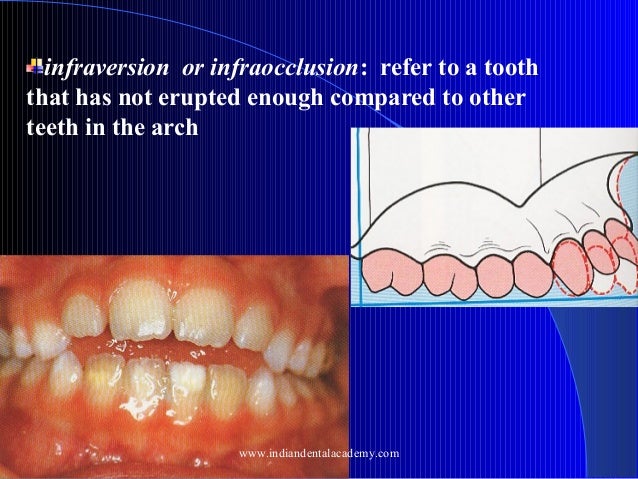 infraversion or infraocclusion: refer to a tooth that has not erupted enough compared to other teeth in the arch

www.indiandentalacademy.com